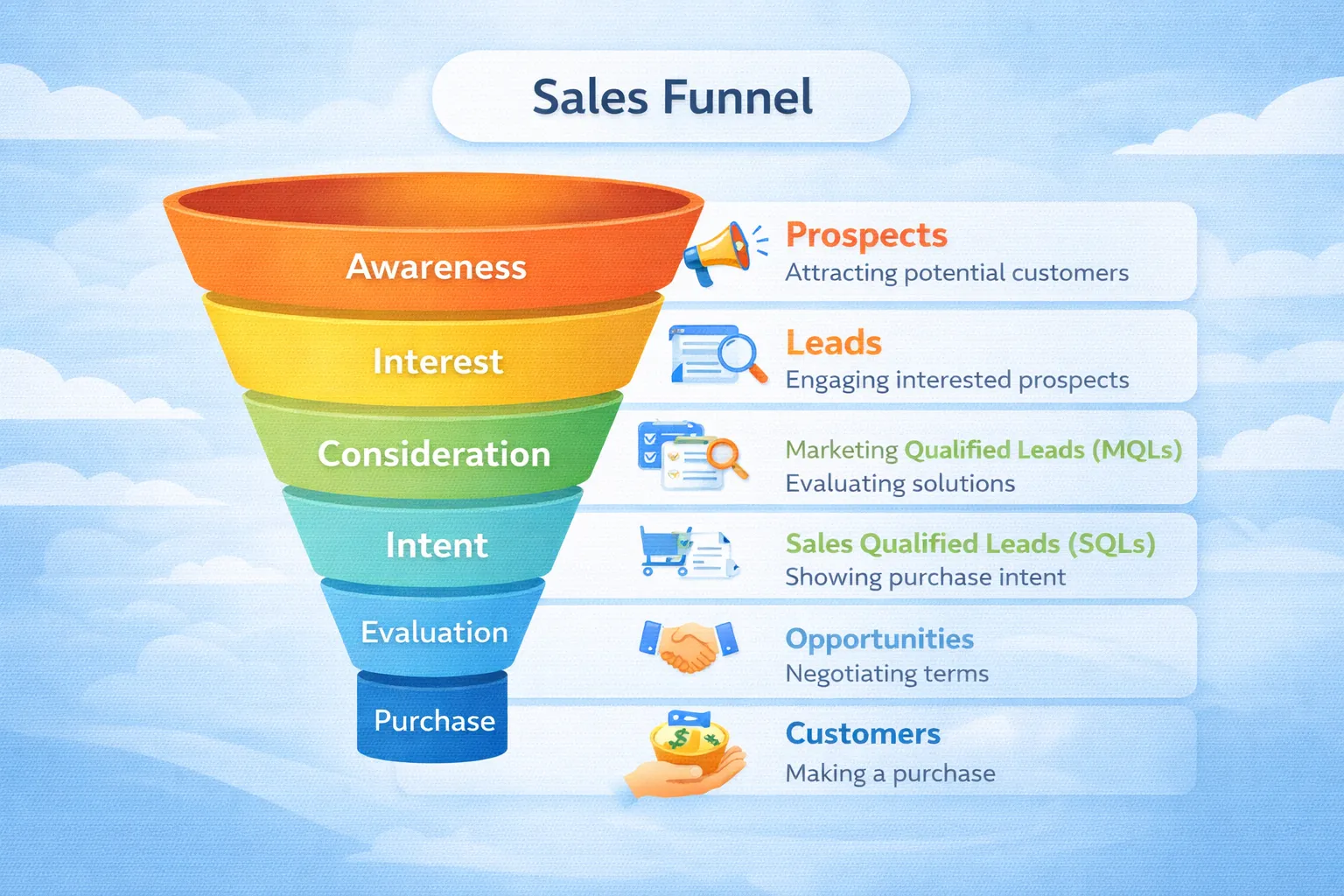 Sales Funnel

Awareness

Interest

Consideration

Intent

Evaluation

Purchase

Prospects
Attracting potential customers

Leads
Engaging interested prospects

Marketing Qualified Leads (MQLs)
Evaluating solutions

Sales Qualified Leads (SQLs)
Showing purchase intent

Opportunities
Negotiating terms

Customers
Making a purchase